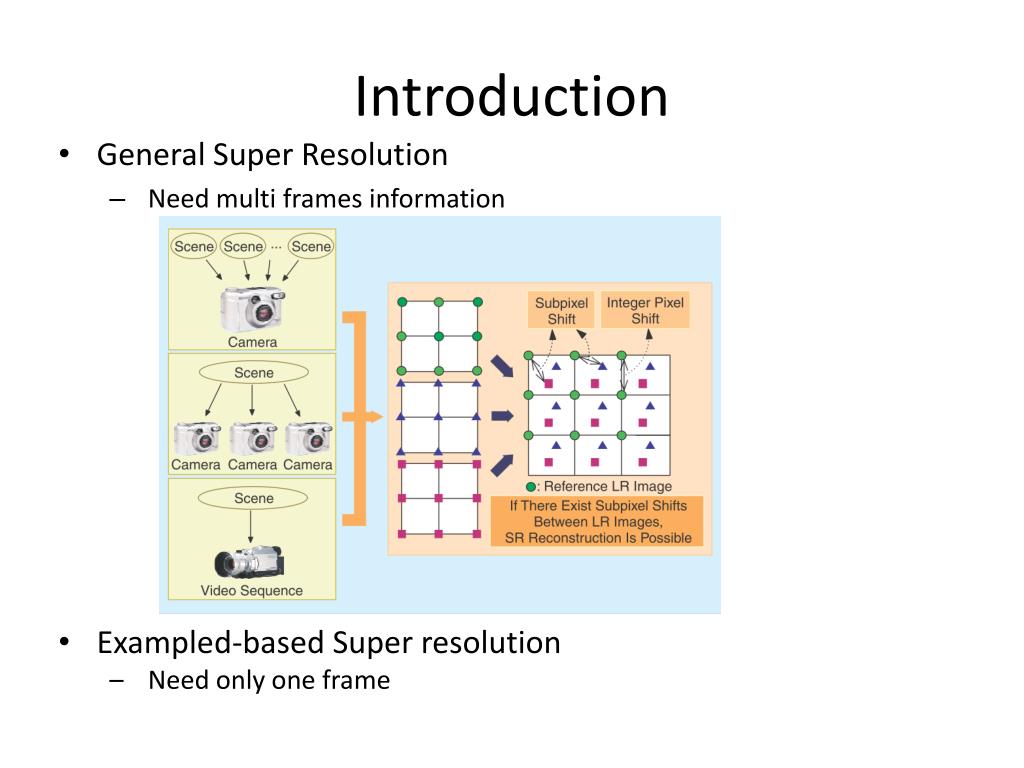 Introduction

• General Super Resolution
– Need multi frames information

Scene Scene ··· Scene

Camera

Scene

Camera Camera Camera

Scene

Video Sequence

Subpixel Shift

Integer Pixel Shift

: Reference LR Image

If There Exist Subpixel Shifts Between LR Images, SR Reconstruction Is Possible

• Exampled-based Super resolution
– Need only one frame